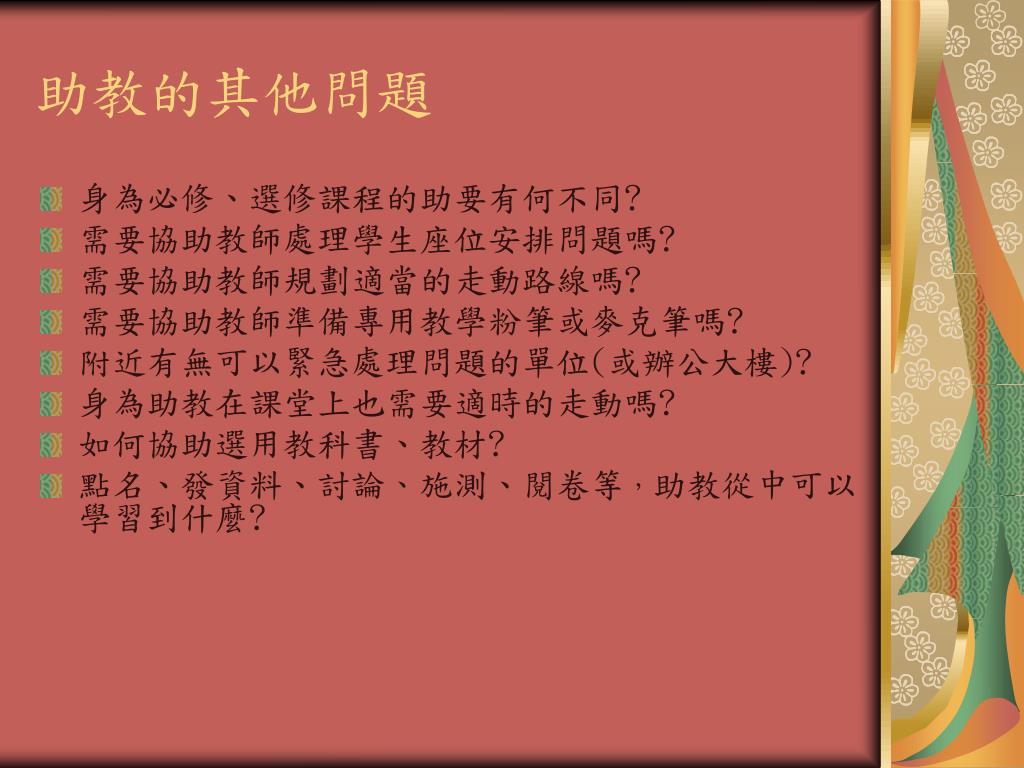 助教的其他問題

身為必修、選修課程的助要有何不同?
需要協助教師處理學生座位安排問題嗎?
需要協助教師規劃適當的走動路線嗎?
需要協助教師準備專用教學粉筆或麥克筆嗎?
附近有無可以緊急處理問題的單位(或辦公大樓)?
身為助教在課堂上也需要適時的走動嗎?
如何協助選用教科書、教材?
點名、發資料、討論、施測、閱卷等，助教從中可以學習到什麼?